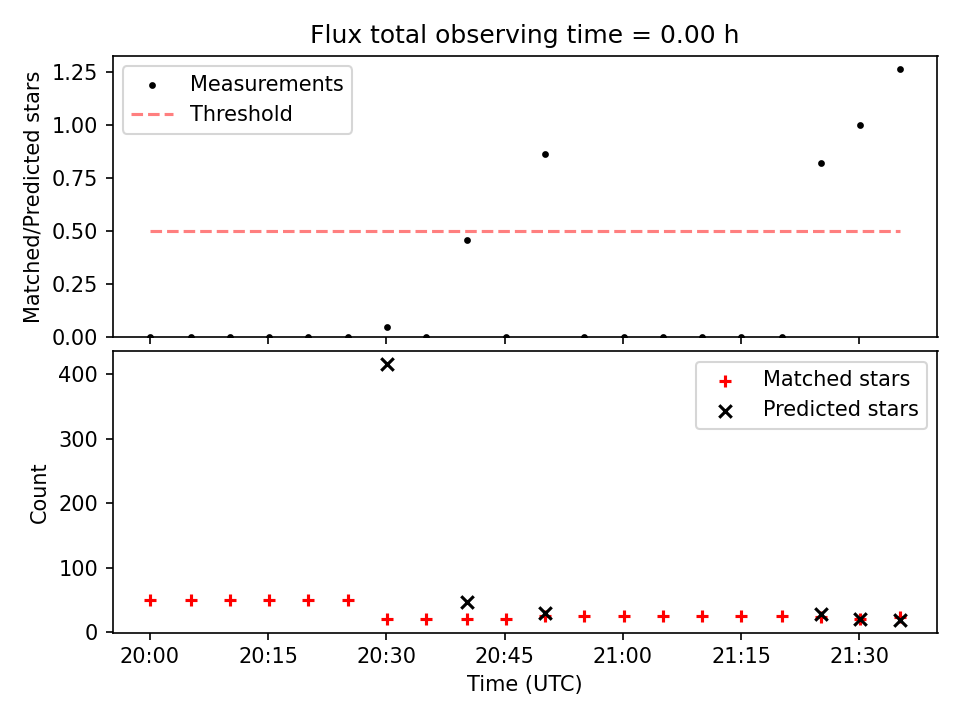 Flux total observing time = 0.00 h

Matched/Predicted stars

1.25
1.00
0.75
0.50
0.25
0.00

Measurements
Threshold

Count

400
300
200
100
0

Matched stars
Predicted stars

20:00
20:15
20:30
20:45
21:00
21:15
21:30

Time (UTC)